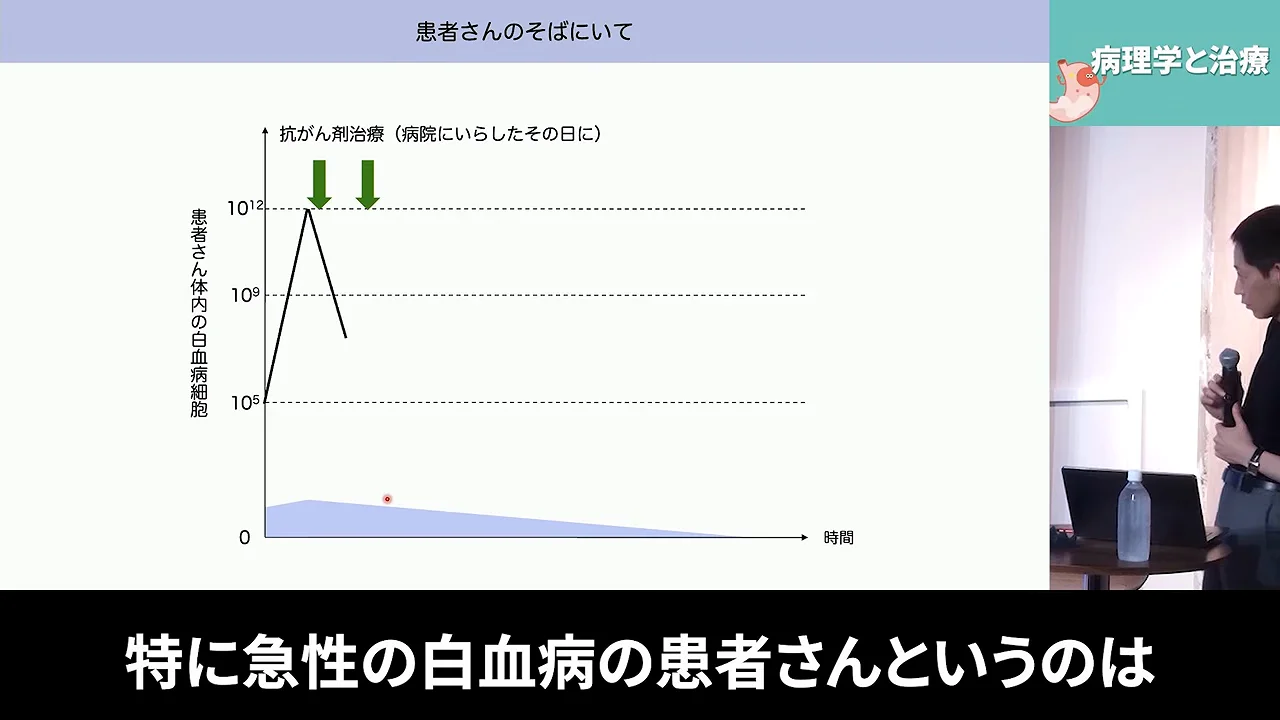 患者さんのそばにいて

病理学と治療

抗がん剤治療（病院にいらしたその日に）

患者さん体内の白血病細胞

$10^{12}$

$10^{9}$

$10^{5}$

0

時間

特に急性の白血病の患者さんというのは